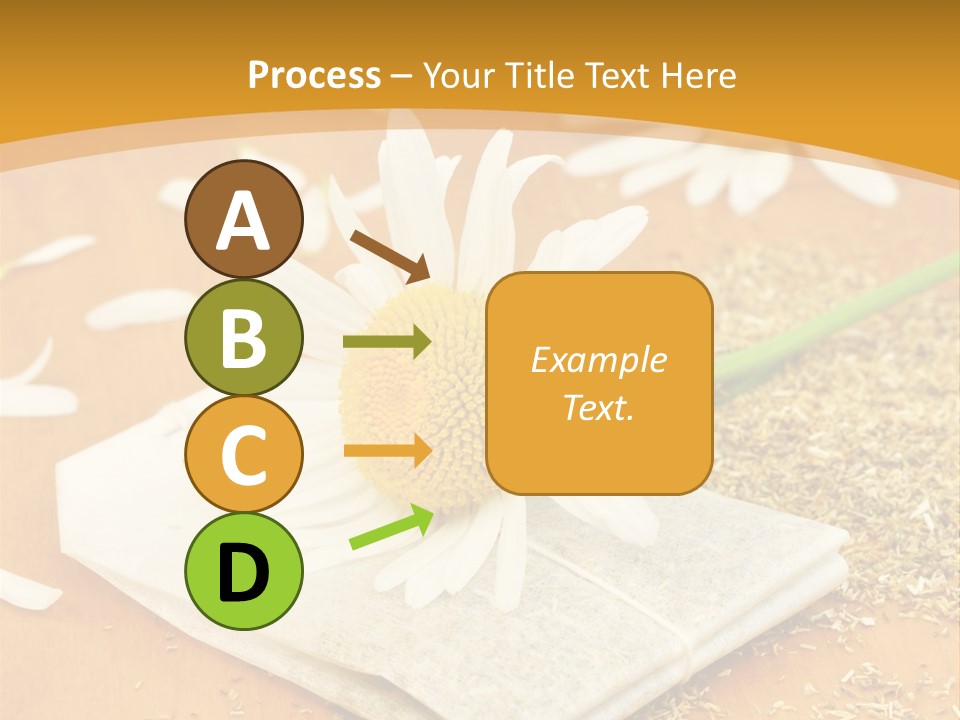 Process – Your Title Text Here

A

B

C

D

Example Text.